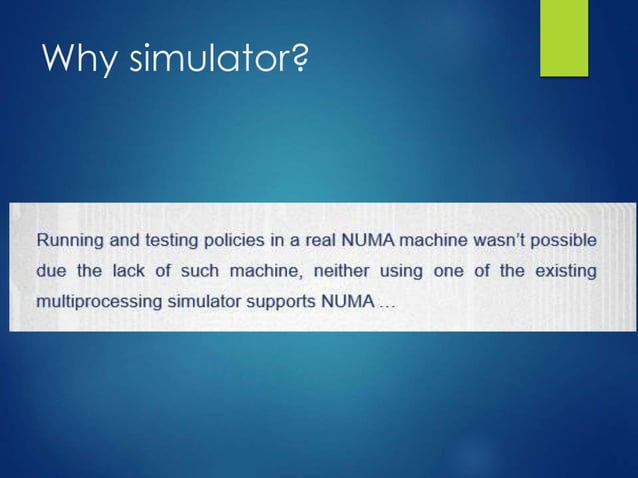 Why simulator?

Running and testing policies in a real NUMA machine wasn't possible due the lack of such machine, neither using one of the existing multiprocessing simulator supports NUMA ...